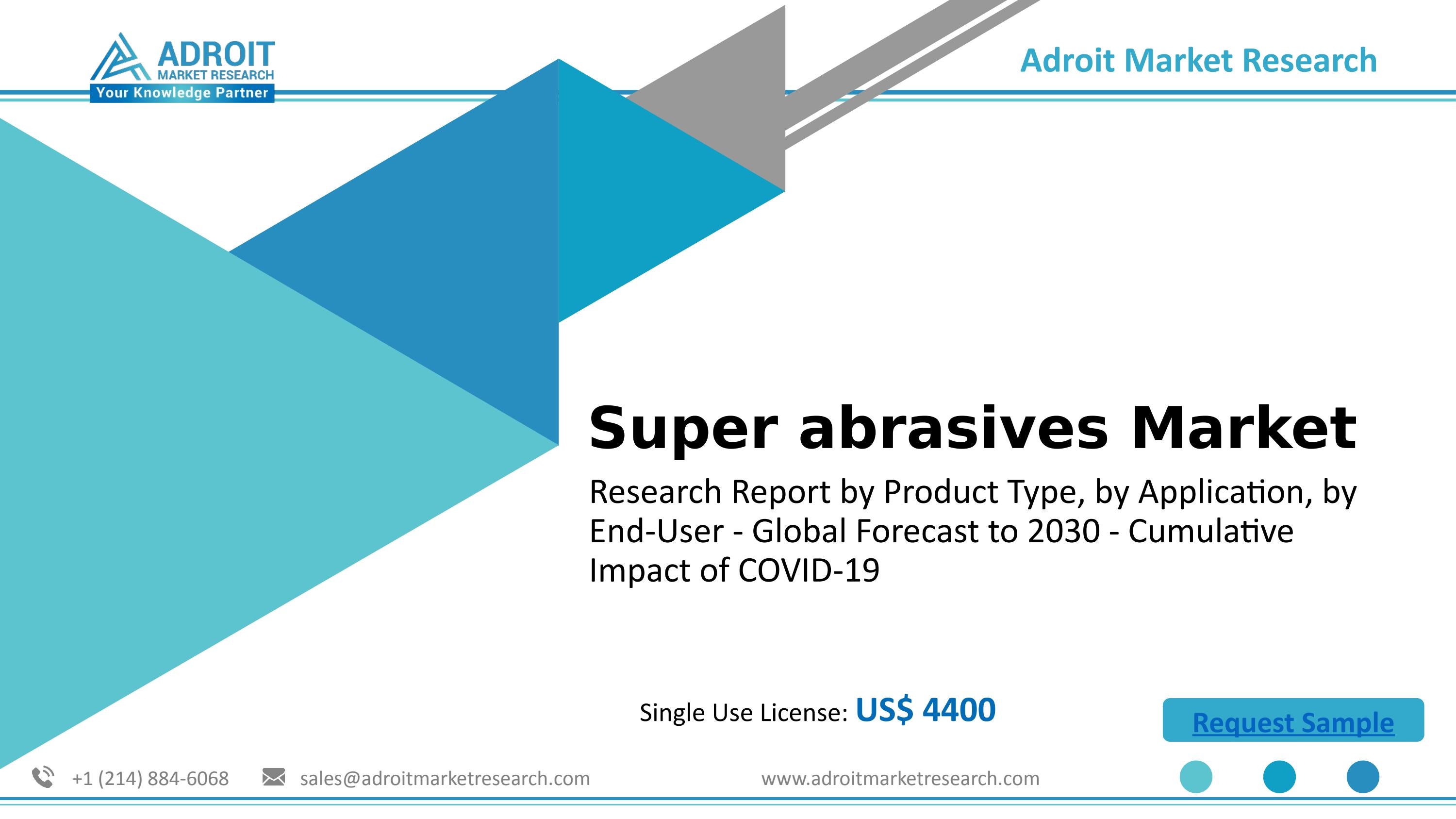 ADROIT
MARKET RESEARCH
Your Knowledge Partner

Adroit Market Research

Super abrasives Market

Research Report by Product Type, by Application, by End-User - Global Forecast to 2030 - Cumulative Impact of COVID-19

Single Use License: US$ 4400

Request Sample

+1 (214) 884-6068 sales@adroitmarketresearch.com www.adroitmarketresearch.com